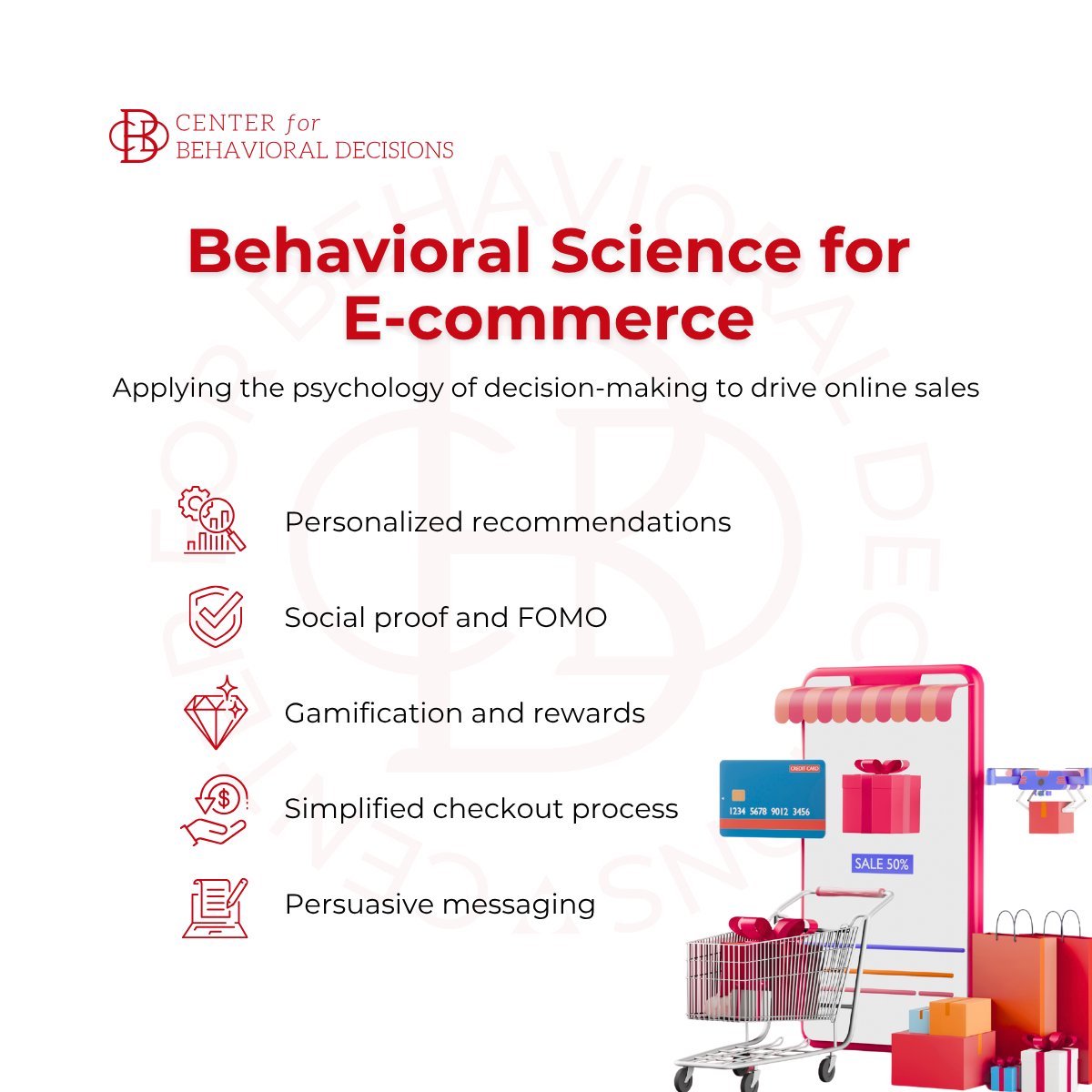 CENTER for
BEHAVIORAL DECISIONS

Behavioral Science for E-commerce

Applying the psychology of decision-making to drive online sales

Personalized recommendations

Social proof and FOMO

Gamification and rewards

Simplified checkout process

Persuasive messaging

CREDIT CARD
1234 5678 9012 3456

SALE 50%